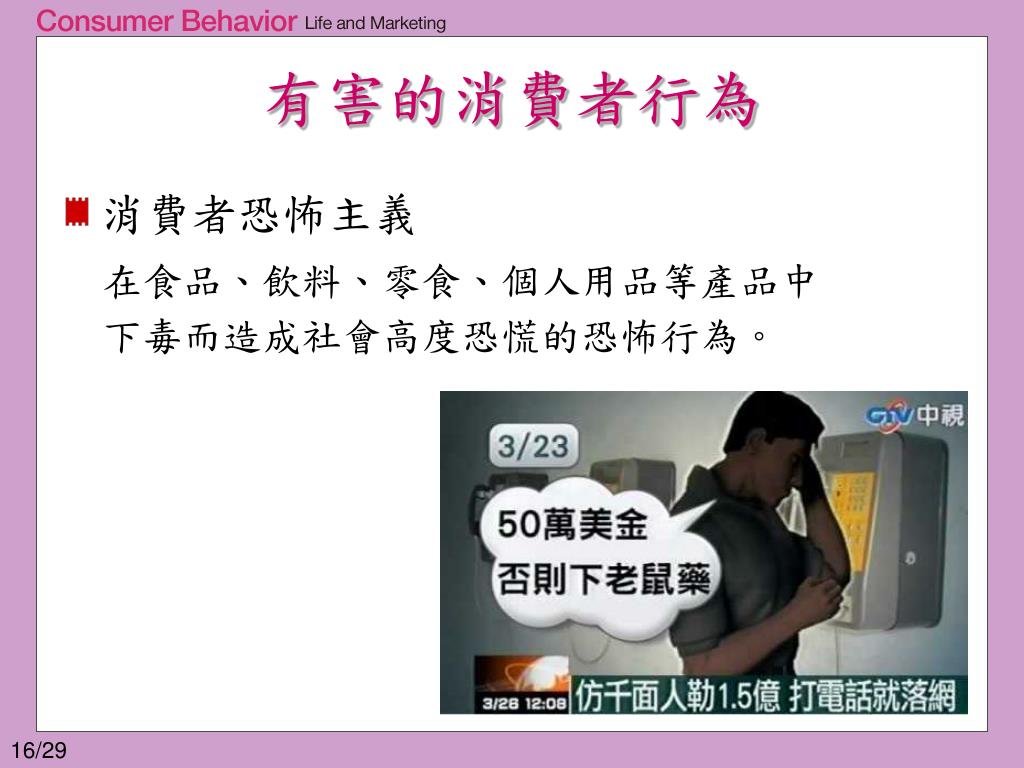 Consumer Behavior Life and Marketing

有害的消費者行為

消費者恐怖主義

在食品、飲料、零食、個人用品等產品中下毒而造成社會高度恐慌的恐怖行為。

CTV 中視

3/23

50萬美金
否則下老鼠藥

3/26 12:08

仿千面人勒1.5億 打電話就落網

16/29